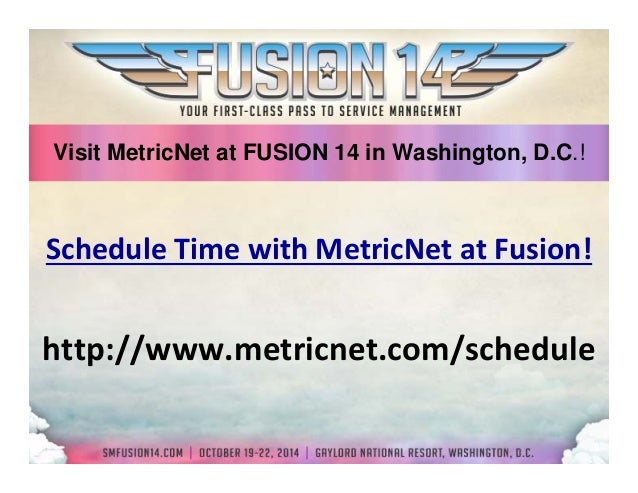 FUSION 14

YOUR FIRST-CLASS PASS TO SERVICE MANAGEMENT

Visit MetricNet at FUSION 14 in Washington, D.C.!

Schedule Time with MetricNet at Fusion!

http://www.metricnet.com/schedule

SMFUSION14.COM | OCTOBER 19-22, 2014 | GAYLORD NATIONAL RESORT, WASHINGTON, D.C.